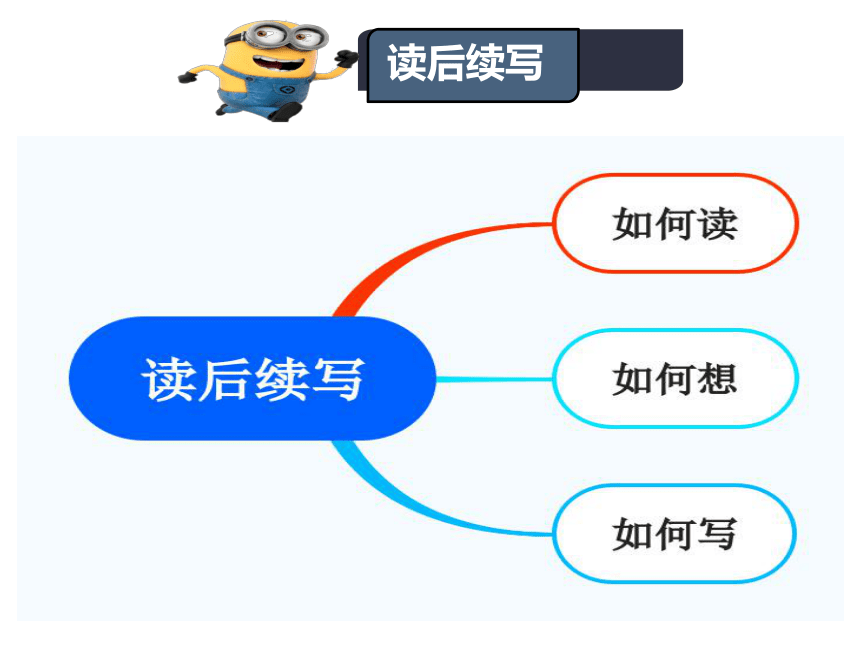 读后续写

读后续写

如何读

如何想

如何写